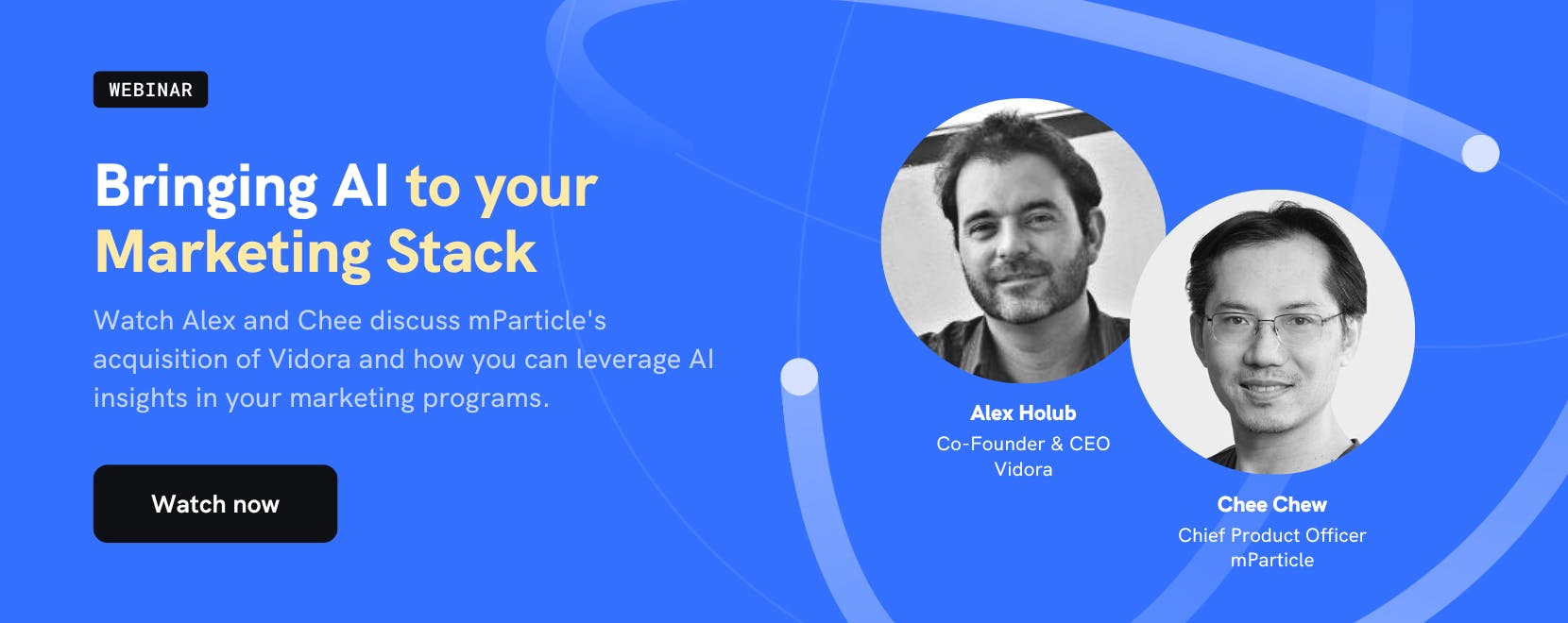 WEBINAR

Bringing AI to your Marketing Stack

Watch Alex and Chee discuss mParticle's acquisition of Vidora and how you can leverage AI insights in your marketing programs.

Watch now

Alex Holub
Co-Founder & CEO
Vidora

Chee Chew
Chief Product Officer
mParticle